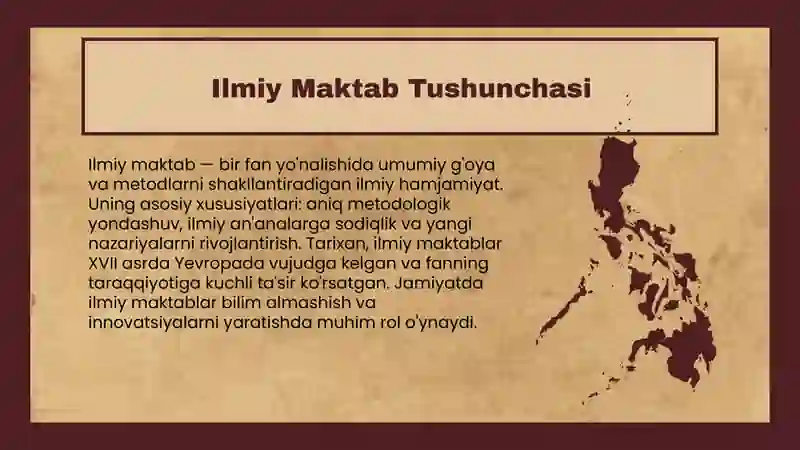 Ilmiy Maktab Tushunchasi

Ilmiy maktab — bir fan yo'nalishida umumiy g'oya va metodlarni shakllantiradigan ilmiy hamjamiyat. Uning asosiy xususiyatlari: aniq metodologik yondashuv, ilmiy an'analarga sodiqlik va yangi nazariyalarni rivojlantirish. Tarixan, ilmiy maktablar XVII asrda Yevropada vujudga kelgan va fanning taraqqiyotiga kuchli ta'sir ko'rsatgan. Jamiyatda ilmiy maktablar bilim almashish va innovatsiyalarni yaratishda muhim rol o'ynaydi.